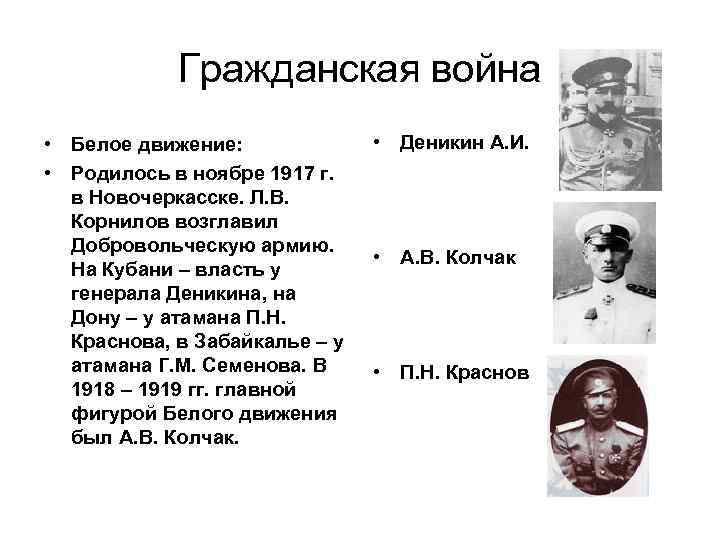 Гражданская война

• Белое движение:
• Родилось в ноябре 1917 г. в Новочеркасске. Л.В. Корнилов возглавил Добровольческую армию. На Кубани – власть у генерала Деникина, на Дону – у атамана П.Н. Краснова, в Забайкалье – у атамана Г.М. Семенова. В 1918 – 1919 гг. главной фигурой Белого движения был А.В. Колчак.

• Деникин А.И.

• А.В. Колчак

• П.Н. Краснов